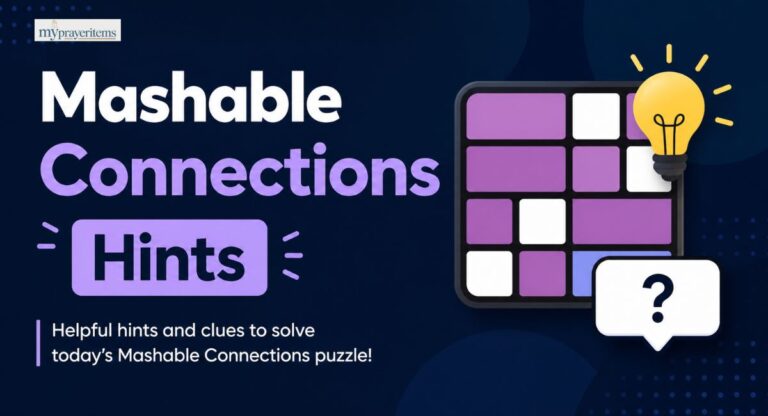 myprayeritems

Mashable Connections

Hints

Helpful hints and clues to solve today's Mashable Connections puzzle!

?